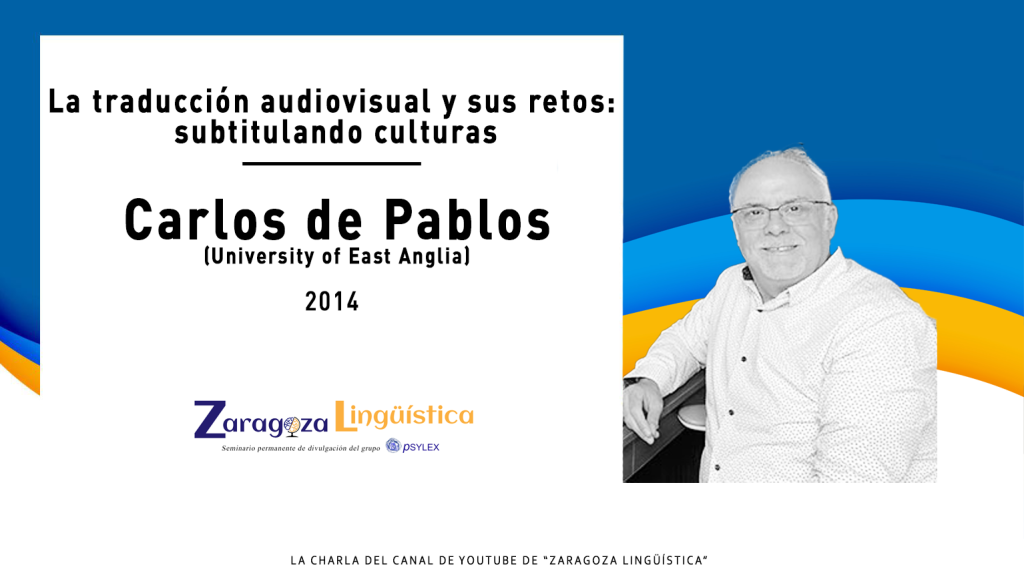 La traducción audiovisual y sus retos: subtitulando culturas

Carlos de Pablos
(University of East Anglia)

2014

Zaragoza Lingüística
Seminario permanente de divulgación del grupo PSYLEX

LA CHARLA DEL CANAL DE YOUTUBE DE "ZARAGOZA LINGÜÍSTICA"